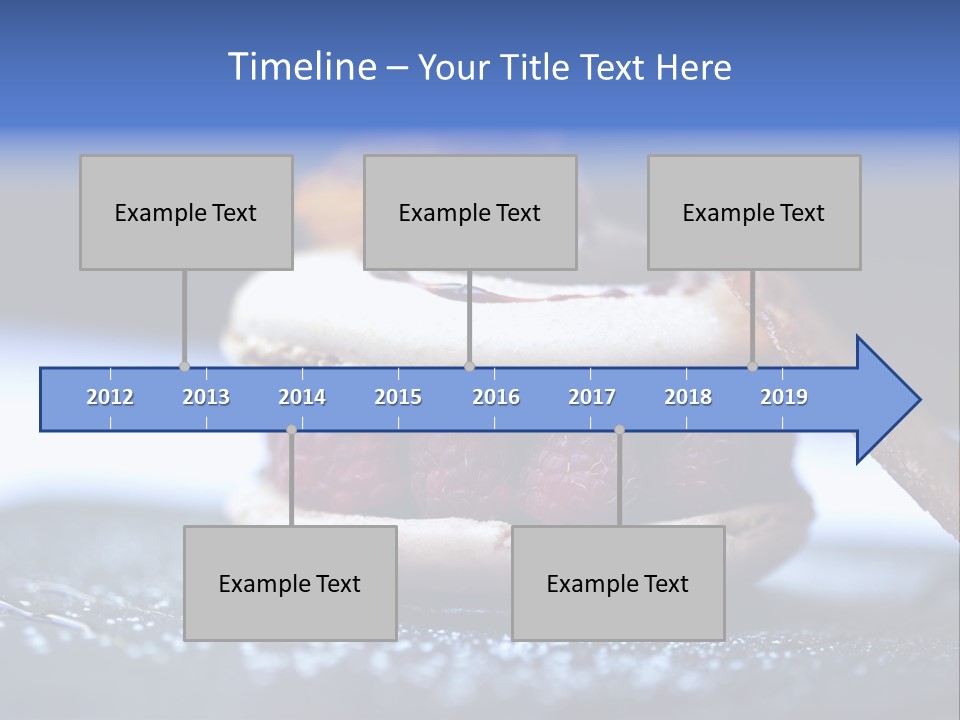 Timeline – Your Title Text Here

Example Text

Example Text

Example Text

2012 2013 2014 2015 2016 2017 2018 2019

Example Text

Example Text